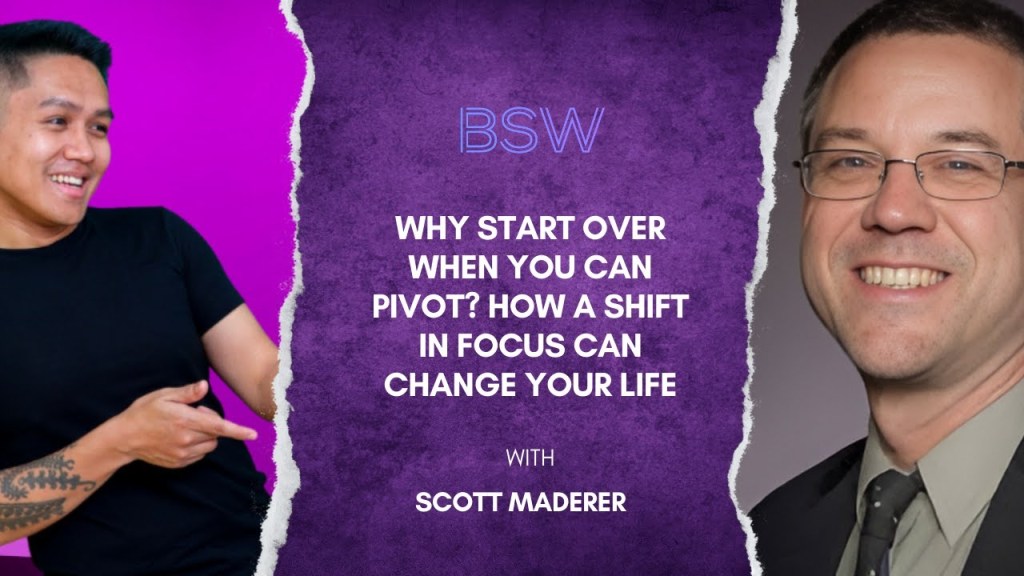 BSW

WHY START OVER WHEN YOU CAN PIVOT? HOW A SHIFT IN FOCUS CAN CHANGE YOUR LIFE

WITH

SCOTT MADERER